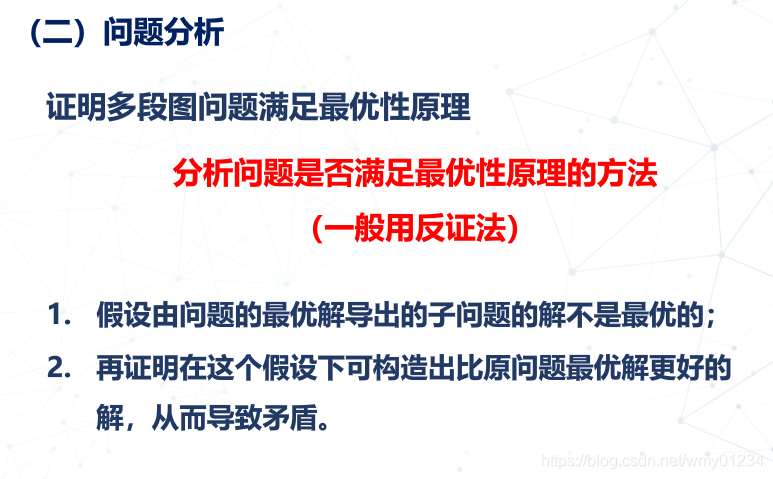 （二）问题分析

证明多段图问题满足最优性原理

分析问题是否满足最优性原理的方法

（一般用反证法）

1. 假设由问题的最优解导出的子问题的解不是最优的；

2. 再证明在这个假设下可构造出比原问题最优解更好的解，从而导致矛盾。

https://blog.csdn.net/wmy01234